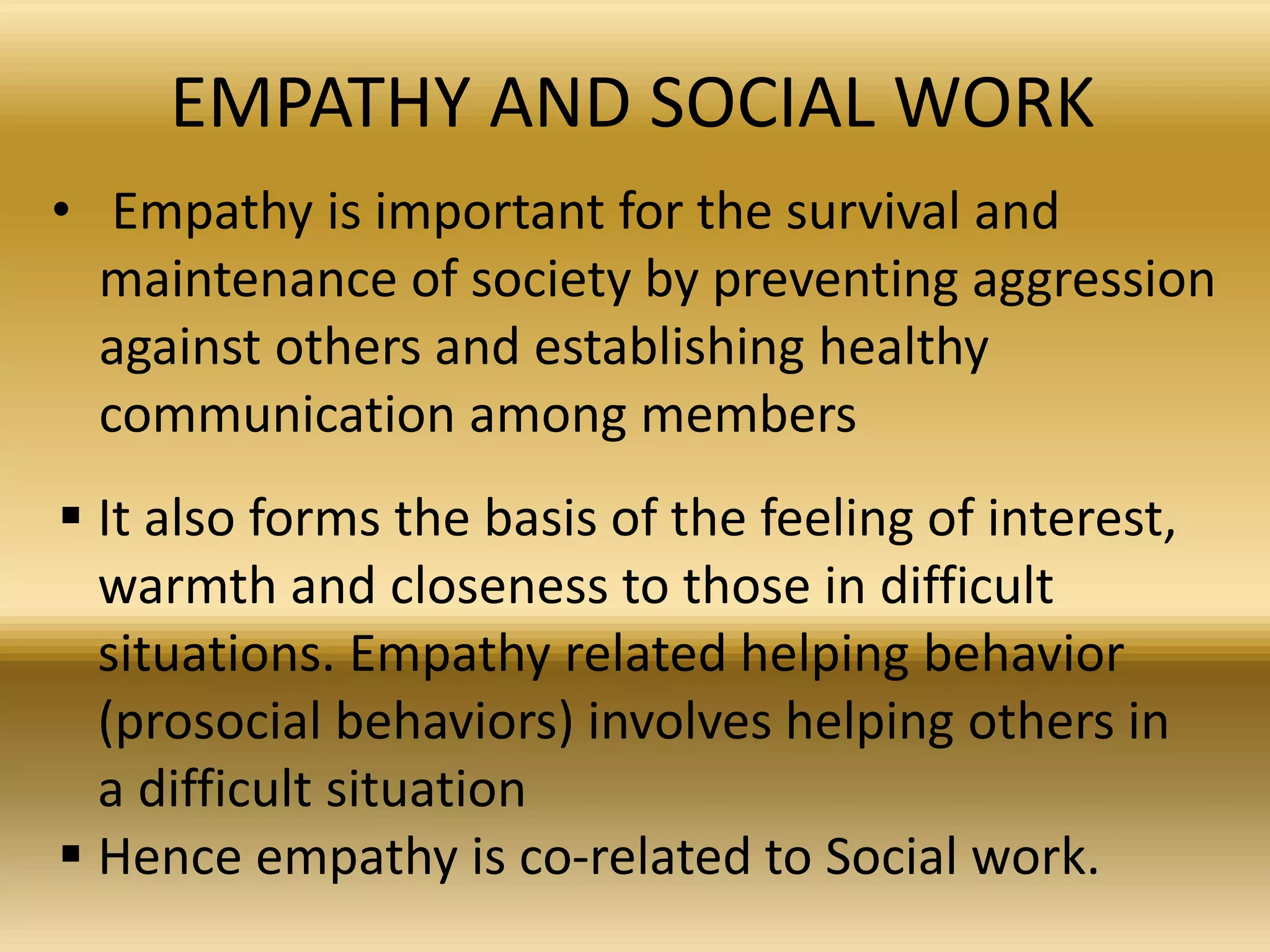 EMPATHY AND SOCIAL WORK

• Empathy is important for the survival and maintenance of society by preventing aggression against others and establishing healthy communication among members

▪ It also forms the basis of the feeling of interest, warmth and closeness to those in difficult situations. Empathy related helping behavior (prosocial behaviors) involves helping others in a difficult situation

▪ Hence empathy is co-related to Social work.